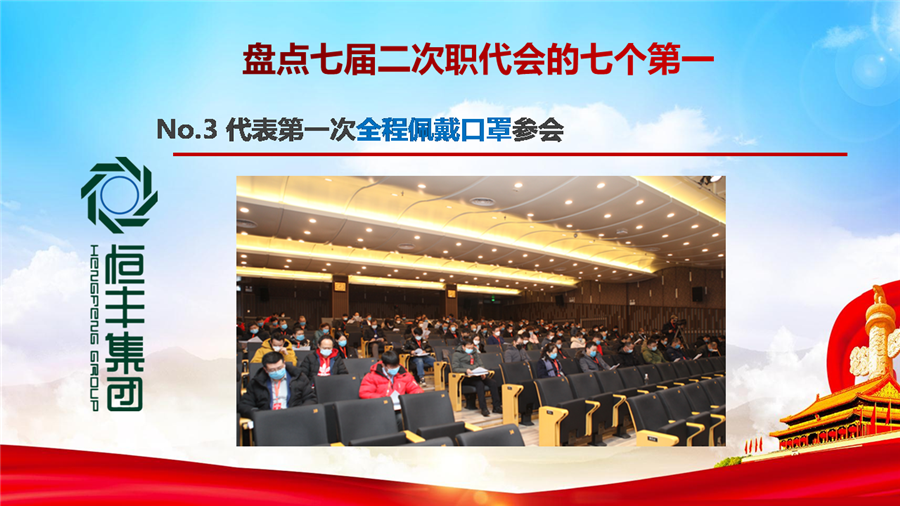 盘点七届二次职代会的七个第一

No.3 代表第一次全程佩戴口罩参会

恒丰集团
HENGFENG GROUP